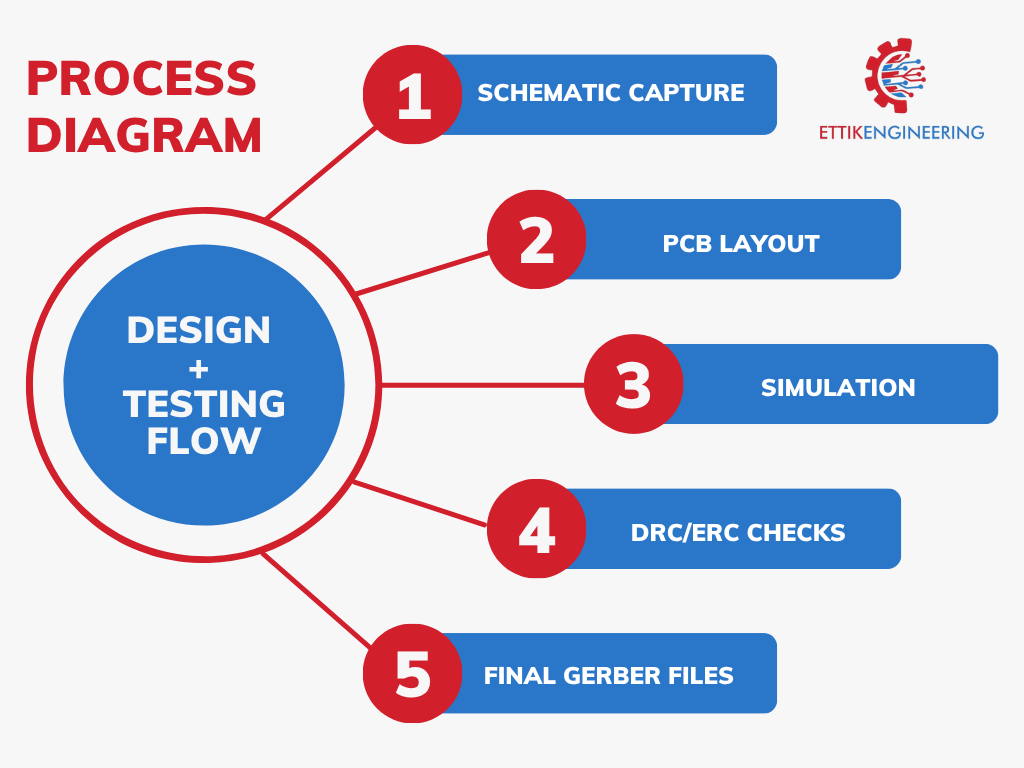 PROCESS DIAGRAM

ETTIKENGINEERING

DESIGN + TESTING FLOW

1 SCHEMATIC CAPTURE

2 PCB LAYOUT

3 SIMULATION

4 DRC/ERC CHECKS

5 FINAL GERBER FILES